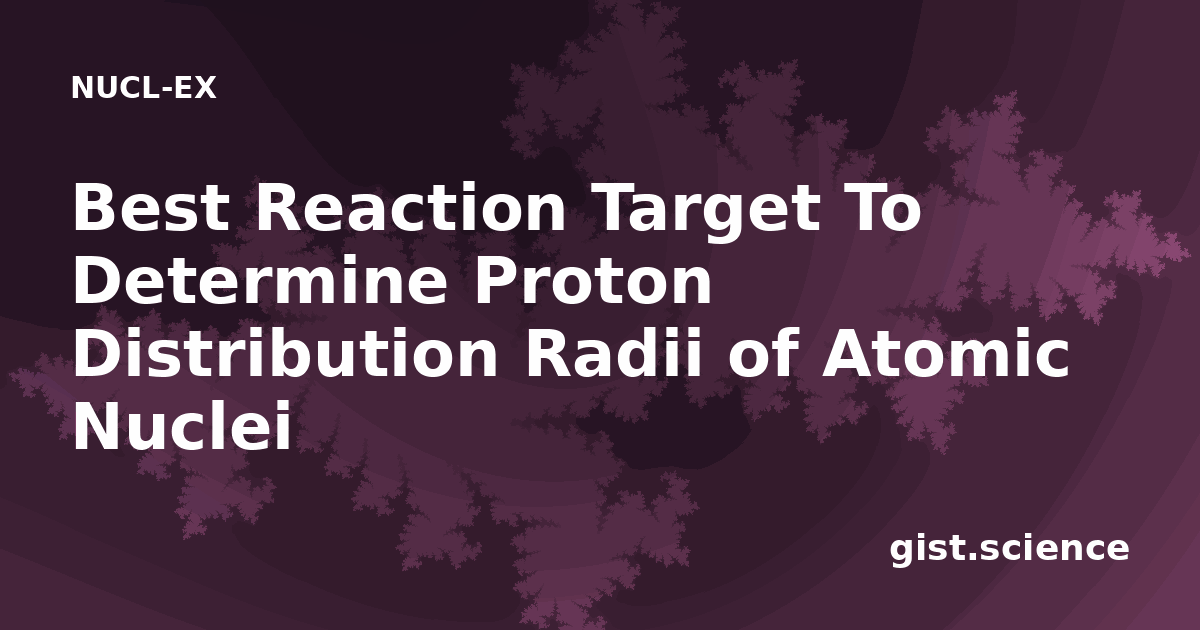 NUCL-EX

Best Reaction Target To Determine Proton Distribution Radii of Atomic Nuclei

gist.science